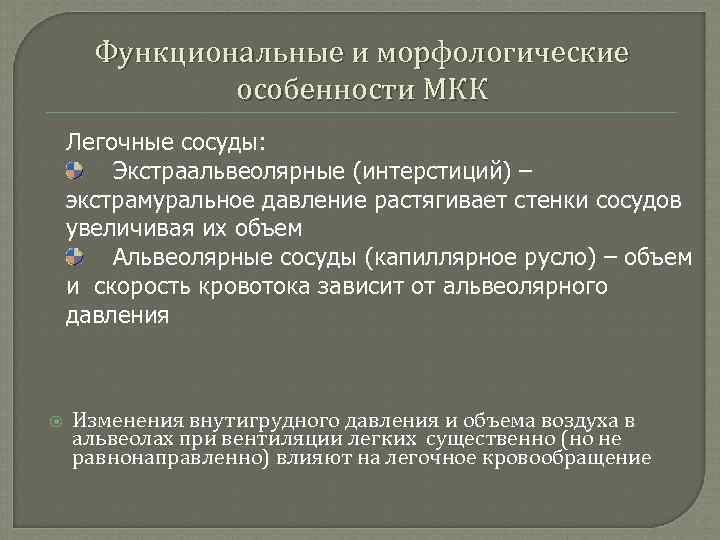 Функциональные и морфологические особенности МКК

Легочные сосуды:

Экстраальвеолярные (интерстиций) – экстрамуральное давление растягивает стенки сосудов увеличивая их объем

Альвеолярные сосуды (капиллярное русло) – объем и скорость кровотока зависит от альвеолярного давления

Изменения внутигрудного давления и объема воздуха в альвеолах при вентиляции легких существенно (но не равнонаправленно) влияют на легочное кровообращение